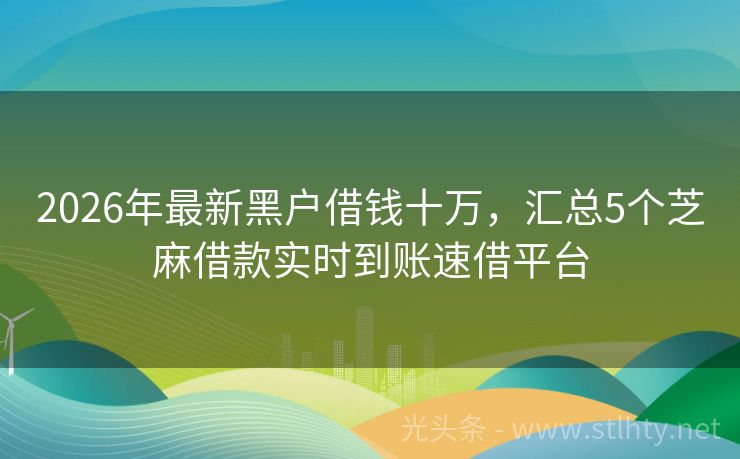 2026年最新黑户借钱十万，汇总5个芝麻借款实时到账速借平台

光头条 - www.stlhty.net